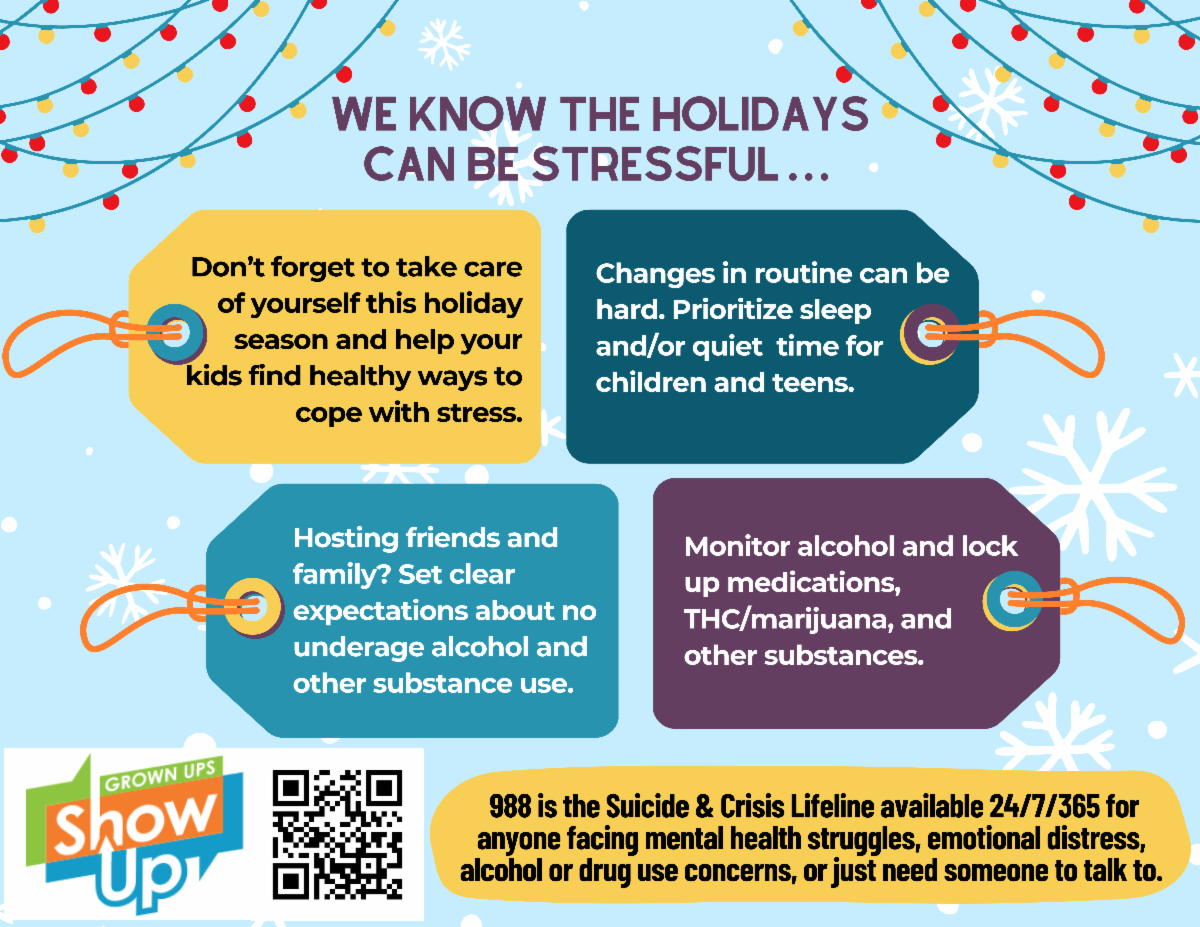 WE KNOW THE HOLIDAYS CAN BE STRESSFUL...

Don't forget to take care of yourself this holiday season and help your kids find healthy ways to cope with stress.

Changes in routine can be hard. Prioritize sleep and/or quiet time for children and teens.

Hosting friends and family? Set clear expectations about no underage alcohol and other substance use.

Monitor alcohol and lock up medications, THC/marijuana, and other substances.

GROWN UPS Show Up

988 is the Suicide & Crisis Lifeline available 24/7/365 for anyone facing mental health struggles, emotional distress, alcohol or drug use concerns, or just need someone to talk to.